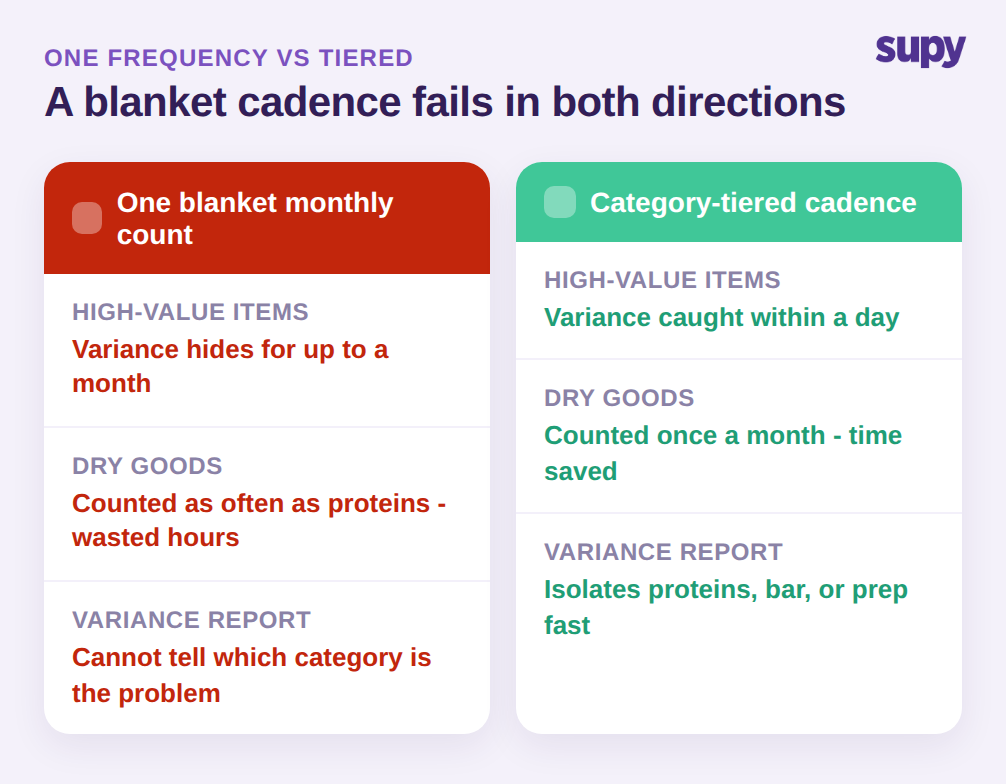 ONE FREQUENCY VS TIERED

supy

A blanket cadence fails in both directions

One blanket monthly count

HIGH-VALUE ITEMS
Variance hides for up to a month

DRY GOODS
Counted as often as proteins - wasted hours

VARIANCE REPORT
Cannot tell which category is the problem

Category-tiered cadence

HIGH-VALUE ITEMS
Variance caught within a day

DRY GOODS
Counted once a month - time saved

VARIANCE REPORT
Isolates proteins, bar, or prep fast